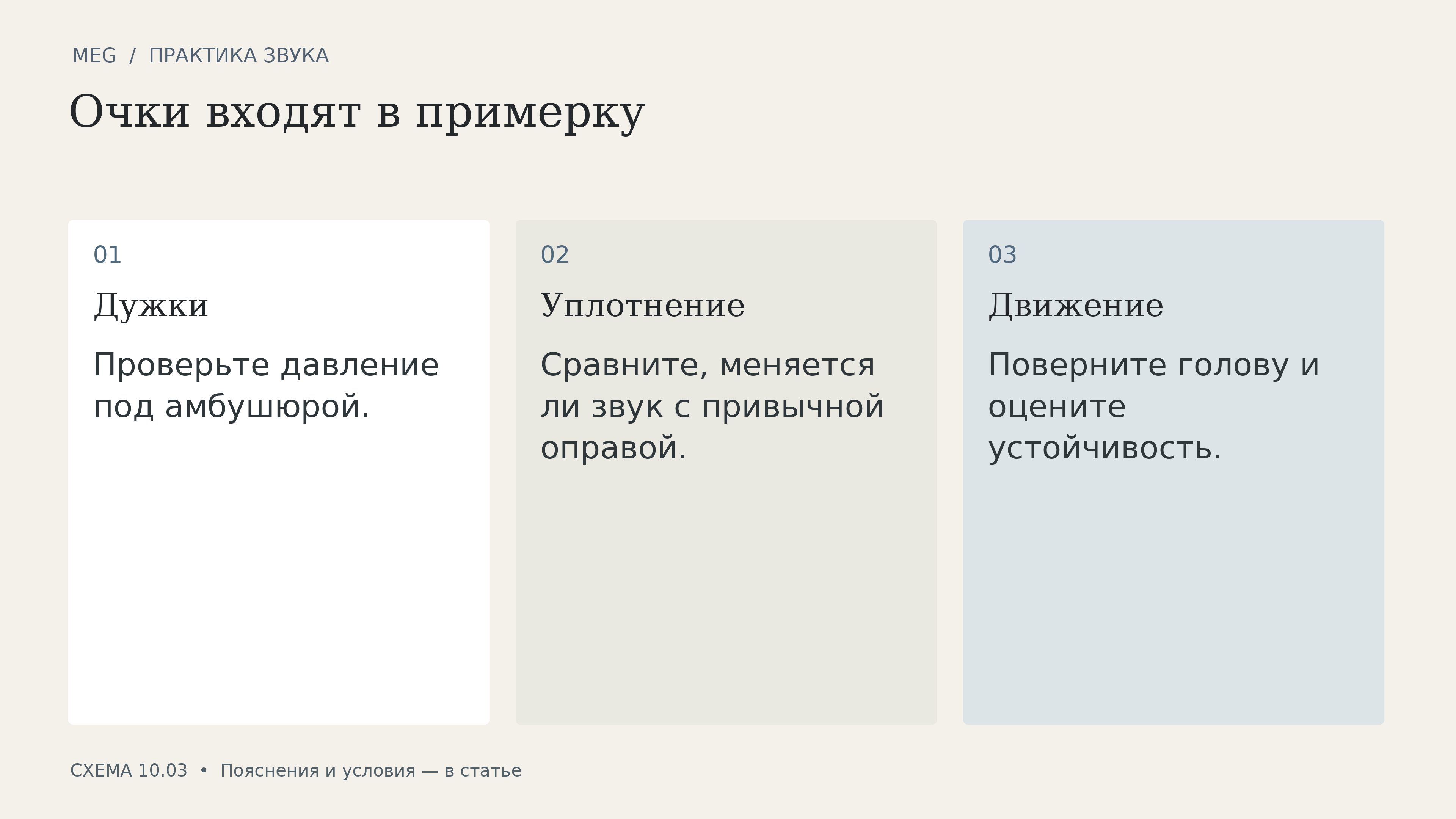 MEG / ПРАКТИКА ЗВУКА

Очки входят в примерку

01

Дужки

Проверьте давление под амбушюрой.

02

Уплотнение

Сравните, меняется ли звук с привычной оправой.

03

Движение

Поверните голову и оцените устойчивость.

СХЕМА 10.03 • Пояснения и условия — в статье